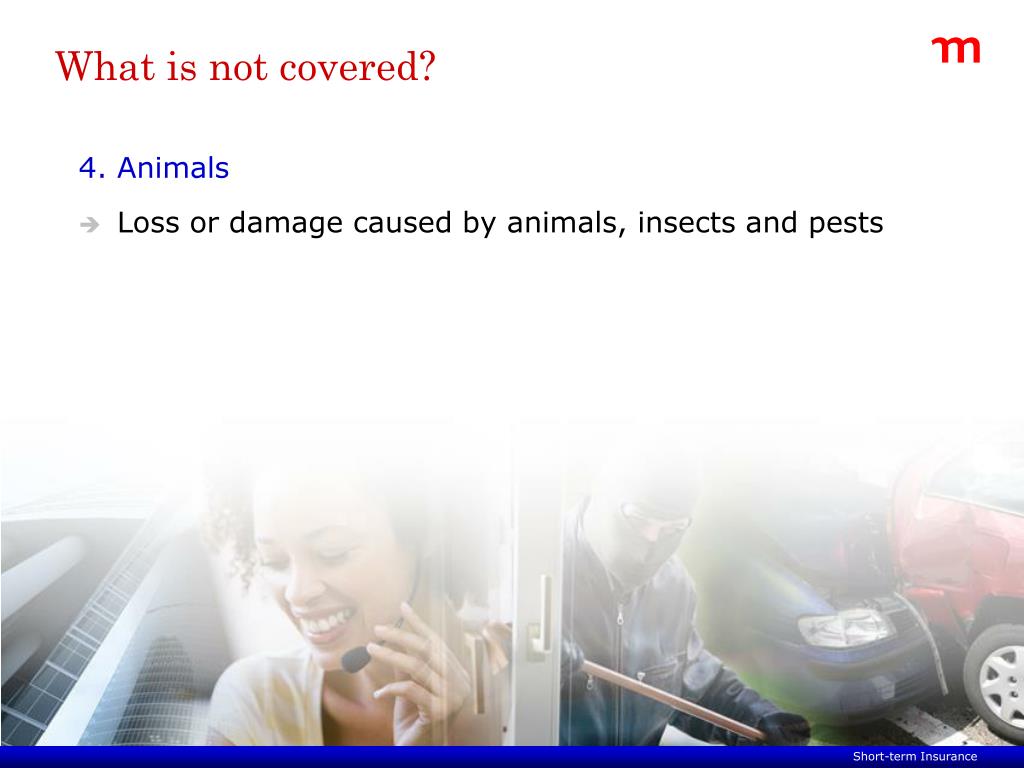 What is not covered?

m

4. Animals

Loss or damage caused by animals, insects and pests

Short-term Insurance